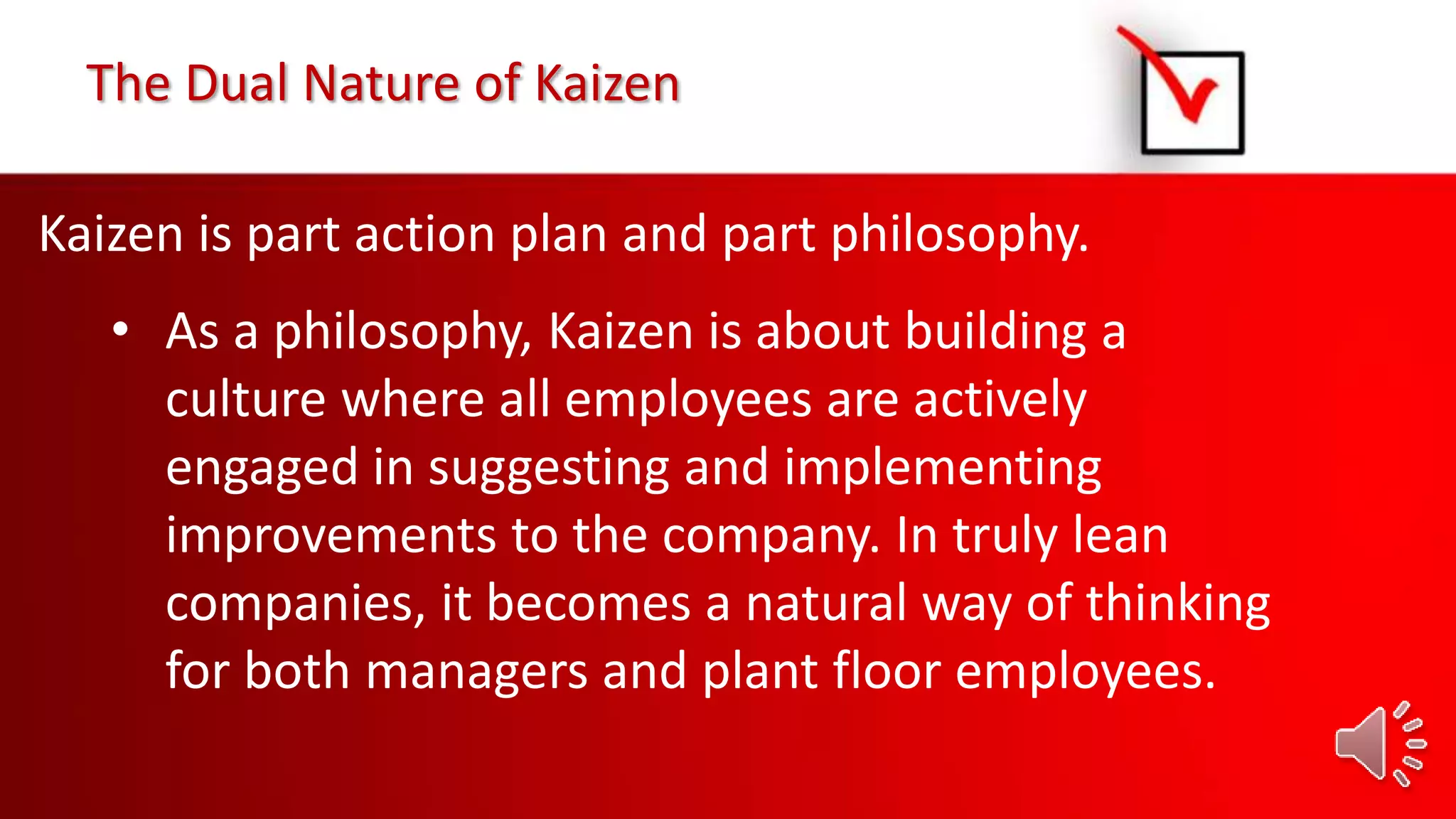 The Dual Nature of Kaizen

Kaizen is part action plan and part philosophy.

• As a philosophy, Kaizen is about building a culture where all employees are actively engaged in suggesting and implementing improvements to the company. In truly lean companies, it becomes a natural way of thinking for both managers and plant floor employees.